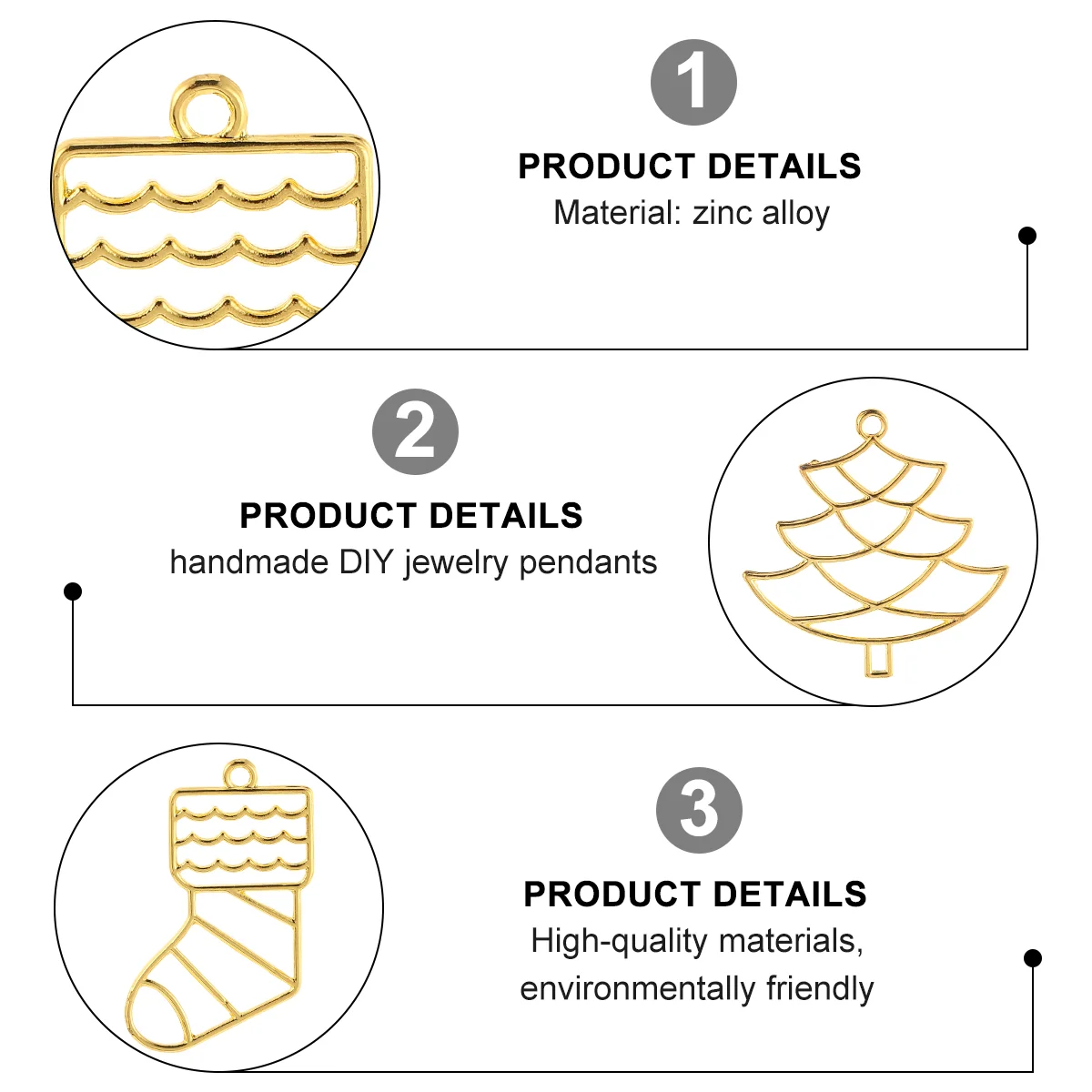 1

PRODUCT DETAILS

Material: zinc alloy

2

PRODUCT DETAILS

handmade DIY jewelry pendants

3

PRODUCT DETAILS

High-quality materials, environmentally friendly